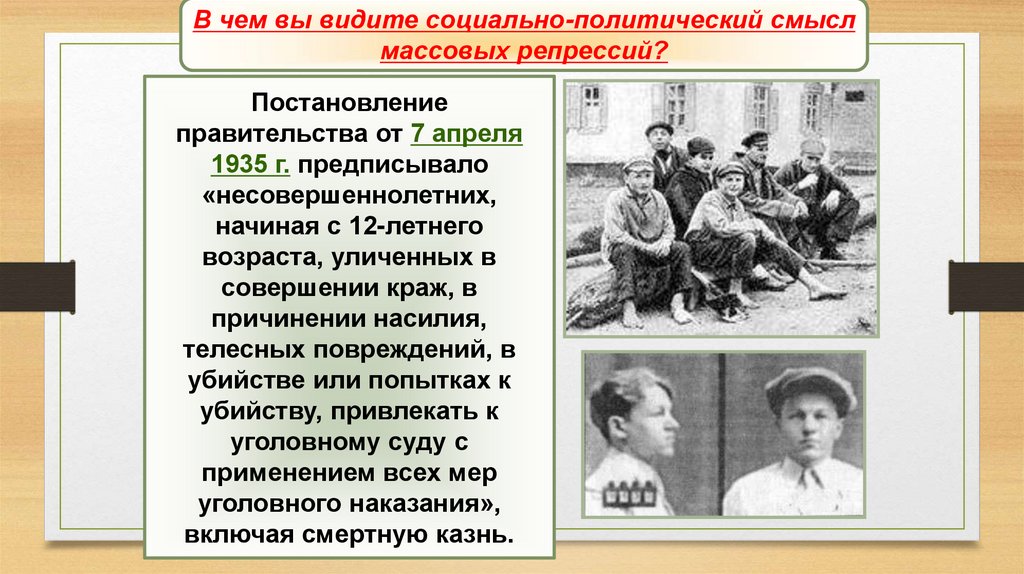 В чем вы видите социально-политический смысл массовых репрессий?

Постановление правительства от 7 апреля 1935 г. предписывало «несовершеннолетних, начиная с 12-летнего возраста, уличенных в совершении краж, в причинении насилия, телесных повреждений, в убийстве или попытках к убийству, привлекать к уголовному суду с применением всех мер уголовного наказания», включая смертную казнь.